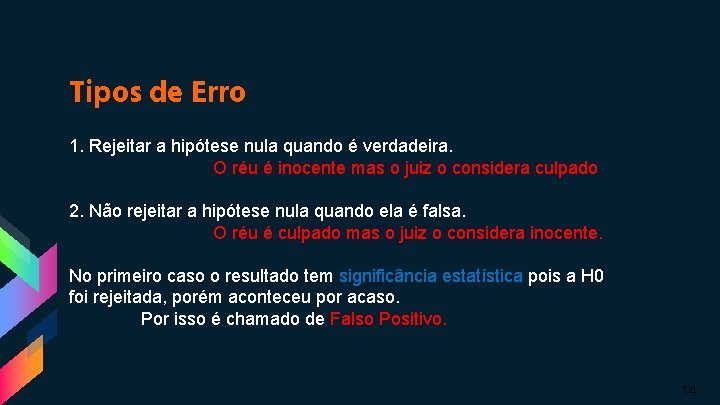 Tipos de Erro

1. Rejeitar a hipótese nula quando é verdadeira.
O réu é inocente mas o juiz o considera culpado

2. Não rejeitar a hipótese nula quando ela é falsa.
O réu é culpado mas o juiz o considera inocente.

No primeiro caso o resultado tem significância estatística pois a H0 foi rejeitada, porém aconteceu por acaso.
Por isso é chamado de Falso Positivo.

14